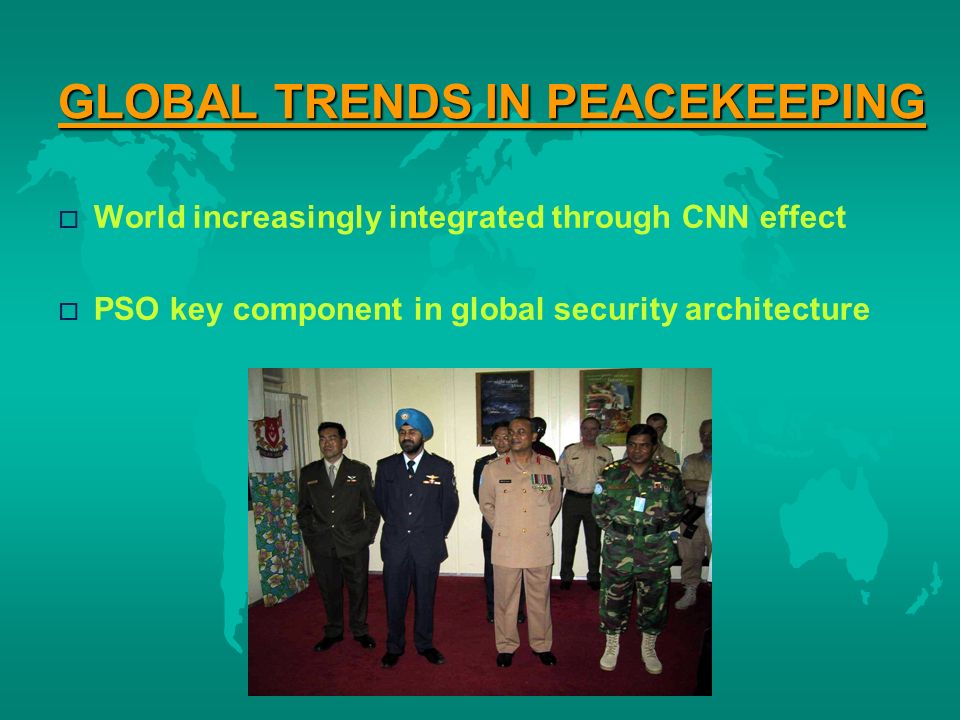 GLOBAL TRENDS IN PEACEKEEPING

□ World increasingly integrated through CNN effect

□ PSO key component in global security architecture